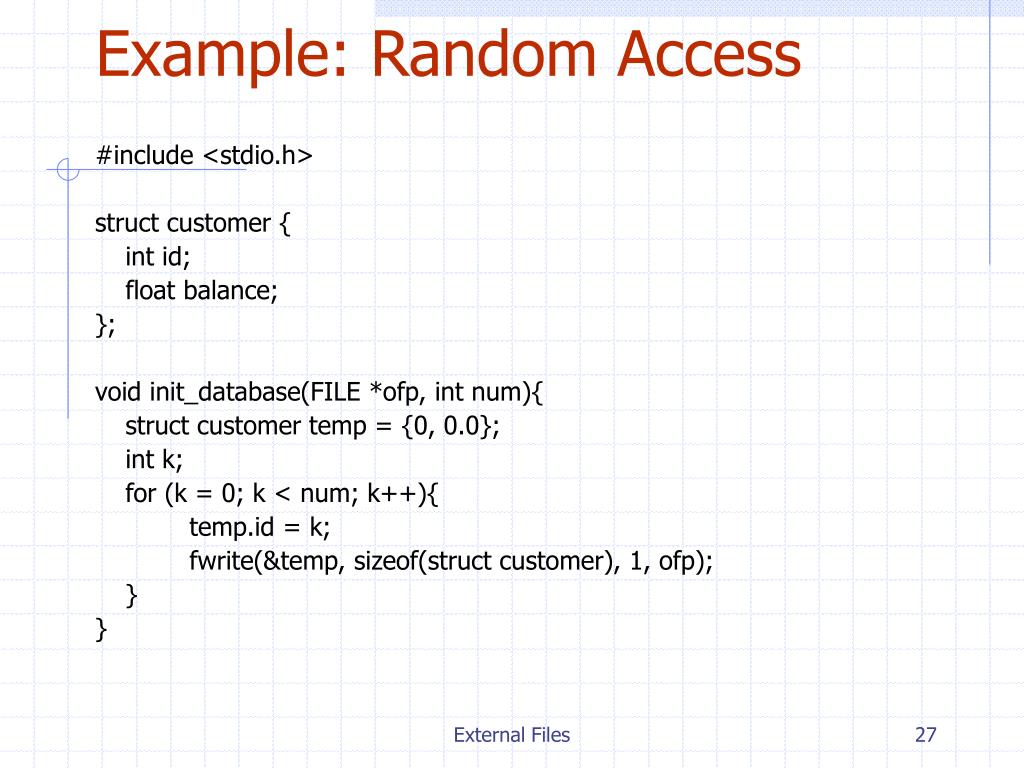 Example: Random Access

#include <stdio.h>

struct customer {
int id;
float balance;
};

void init_database(FILE *ofp, int num){
struct customer temp = {0, 0.0};
int k;
for (k = 0; k < num; k++){
temp.id = k;
fwrite(&temp, sizeof(struct customer), 1, ofp);
}
}

External Files

27